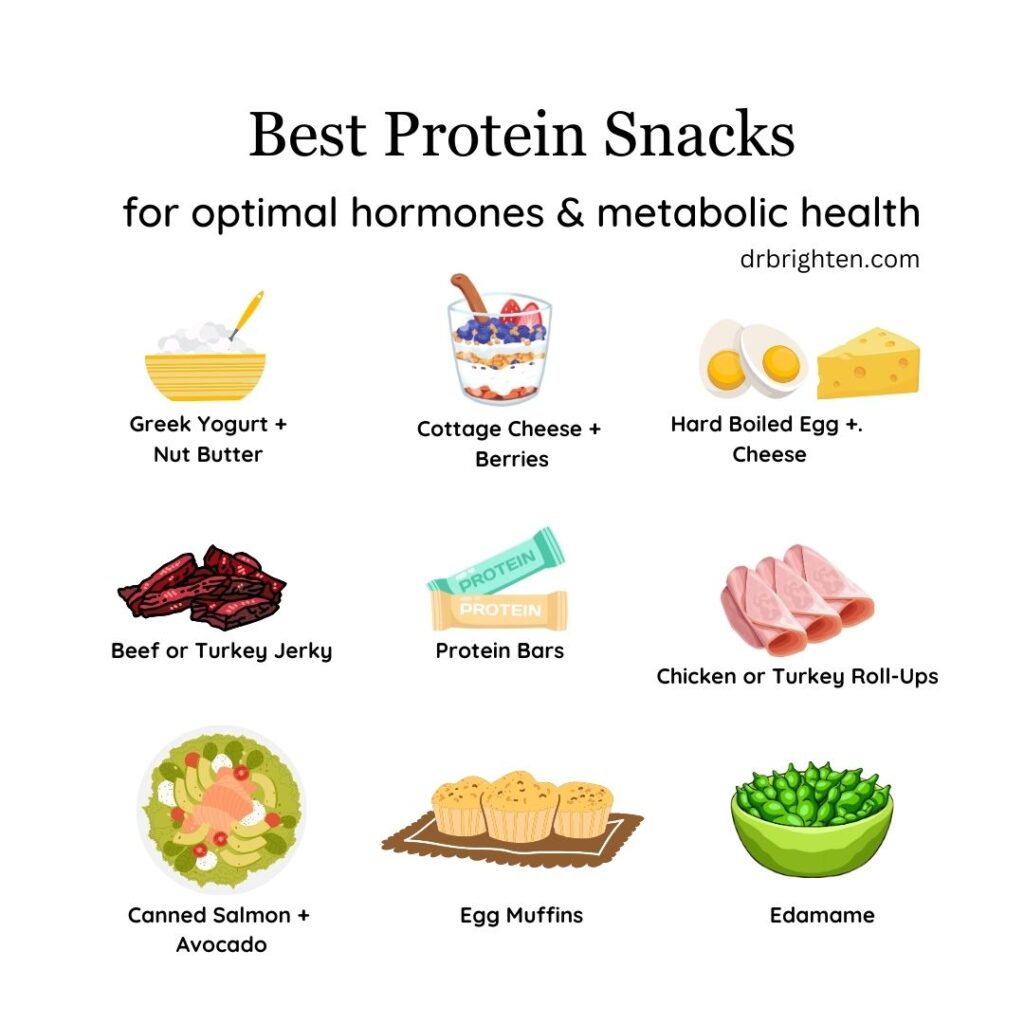 Best Protein Snacks

for optimal hormones & metabolic health

drbrighten.com

Greek Yogurt + Nut Butter

Cottage Cheese + Berries

Hard Boiled Egg +. Cheese

Beef or Turkey Jerky

PROTEIN

PROTEIN

Protein Bars

Chicken or Turkey Roll-Ups

Canned Salmon + Avocado

Egg Muffins

Edamame